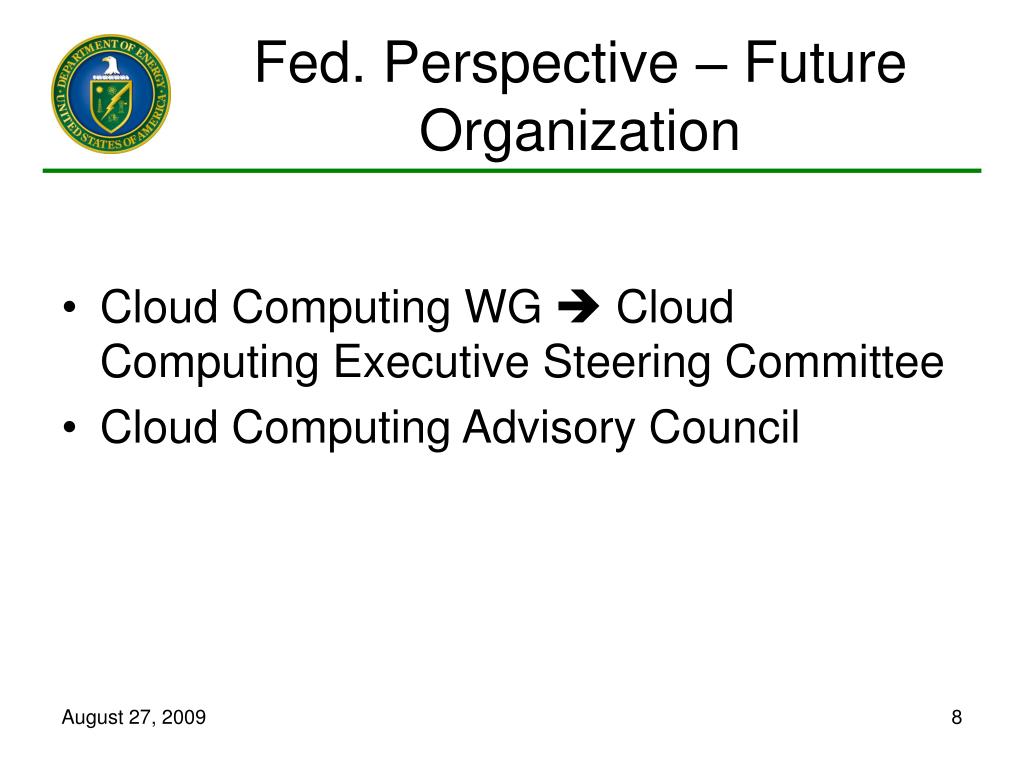 DEPARTMENT OF ENERGY
UNITED STATES OF AMERICA

Fed. Perspective – Future Organization

• Cloud Computing WG ➔ Cloud Computing Executive Steering Committee
• Cloud Computing Advisory Council

August 27, 2009

8